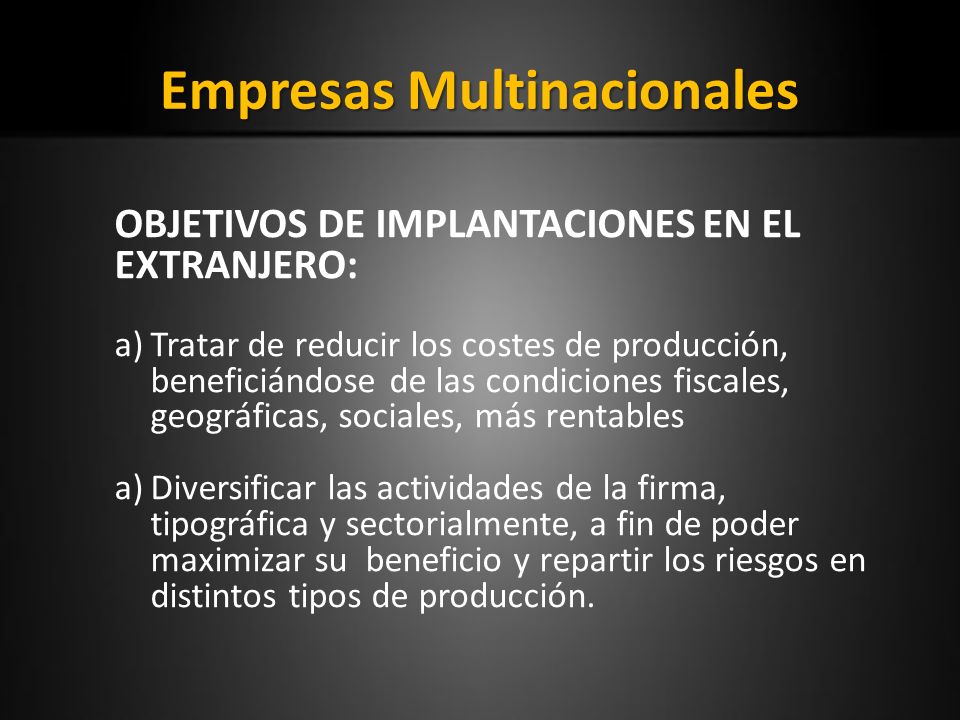 Empresas Multinacionales

OBJETIVOS DE IMPLANTACIONES EN EL EXTRANJERO:

a) Tratar de reducir los costes de producción, beneficiándose de las condiciones fiscales, geográficas, sociales, más rentables

a) Diversificar las actividades de la firma, tipográfica y sectorialmente, a fin de poder maximizar su beneficio y repartir los riesgos en distintos tipos de producción.